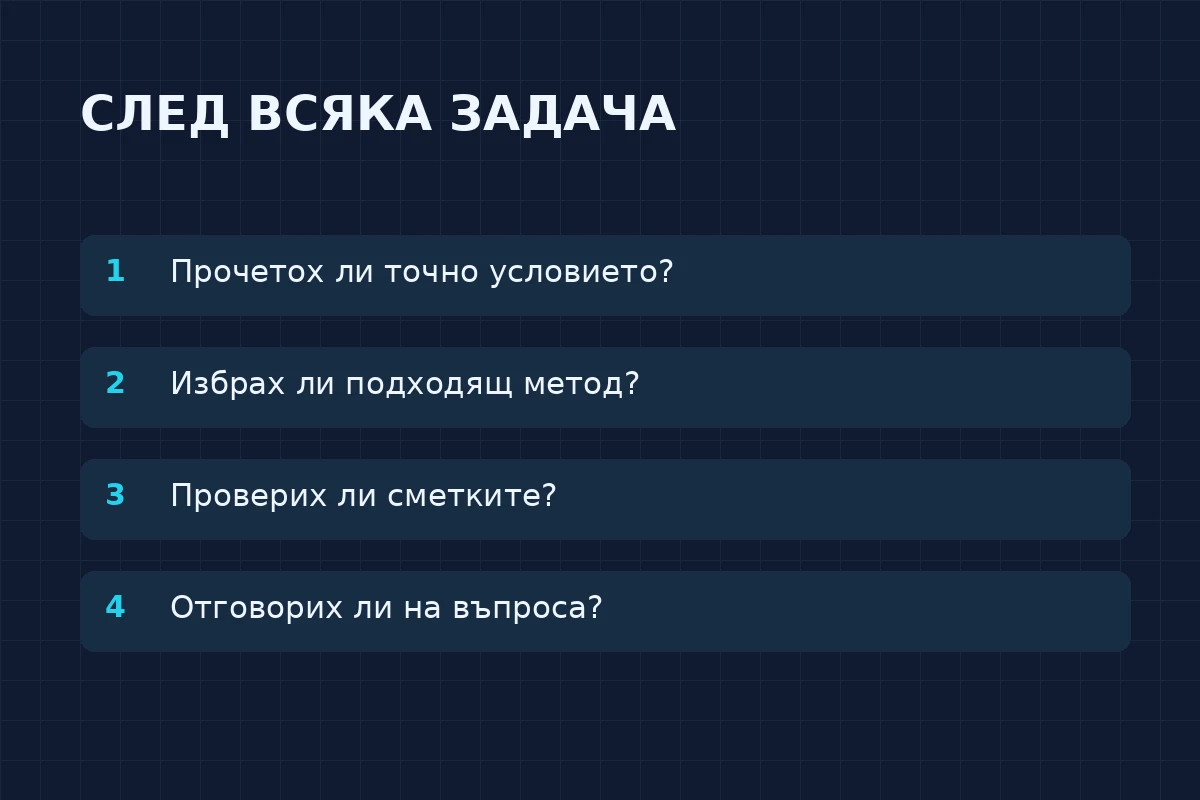 СЛЕД ВСЯКА ЗАДАЧА

1 Прочетох ли точно условието?

2 Избрах ли подходящ метод?

3 Проверих ли сметките?

4 Отговорих ли на въпроса?